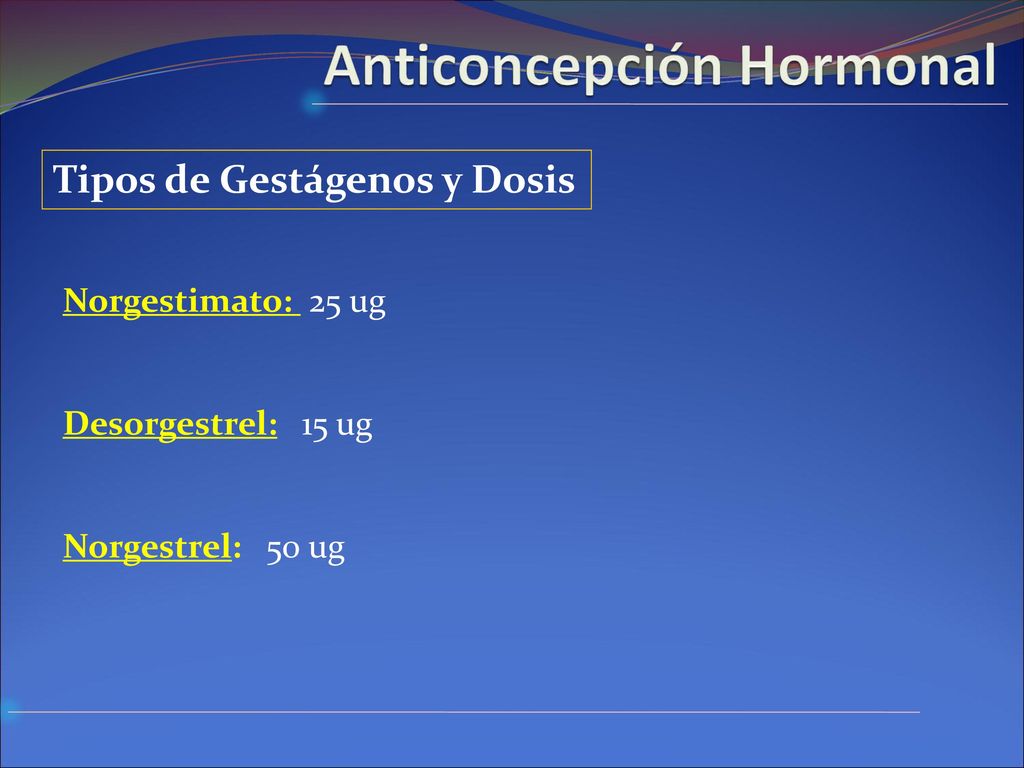 Anticoncepción Hormonal

Tipos de Gestágenos y Dosis

Norgestimato: 25 ug

Desorgestrel: 15 ug

Norgestrel: 50 ug